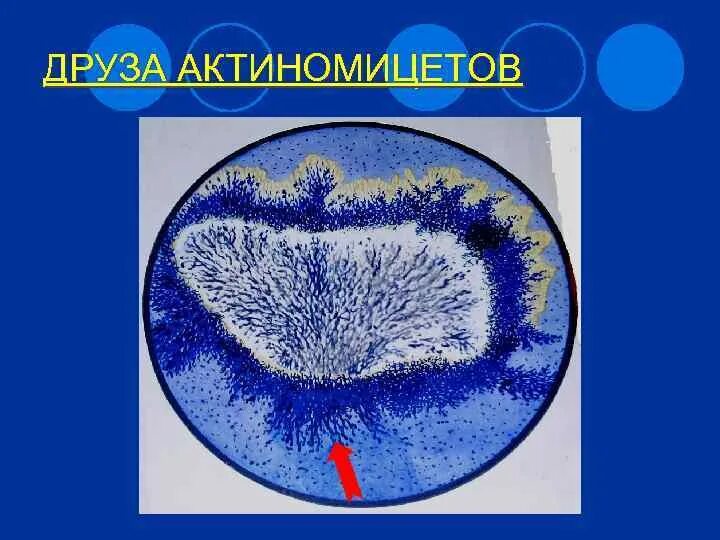 ДРУЗА АКТИНОМИЦЕТОВ